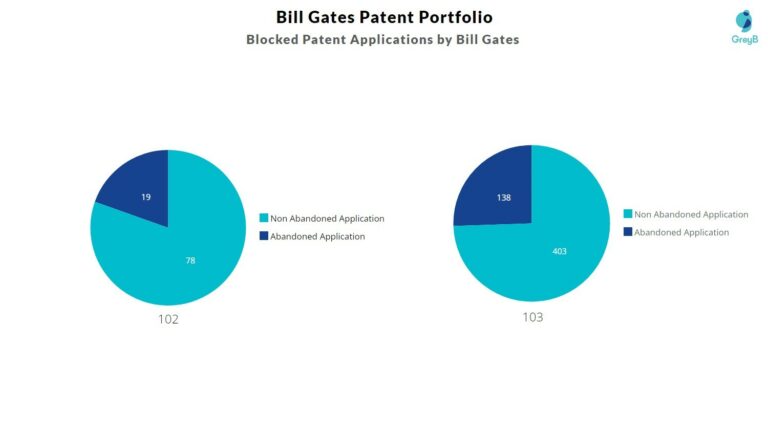 Bill Gates Patent Portfolio
Blocked Patent Applications by Bill Gates

GreyB

19
78
Non Abandoned Application
Abandoned Application
102

138
403
Non Abandoned Application
Abandoned Application
103